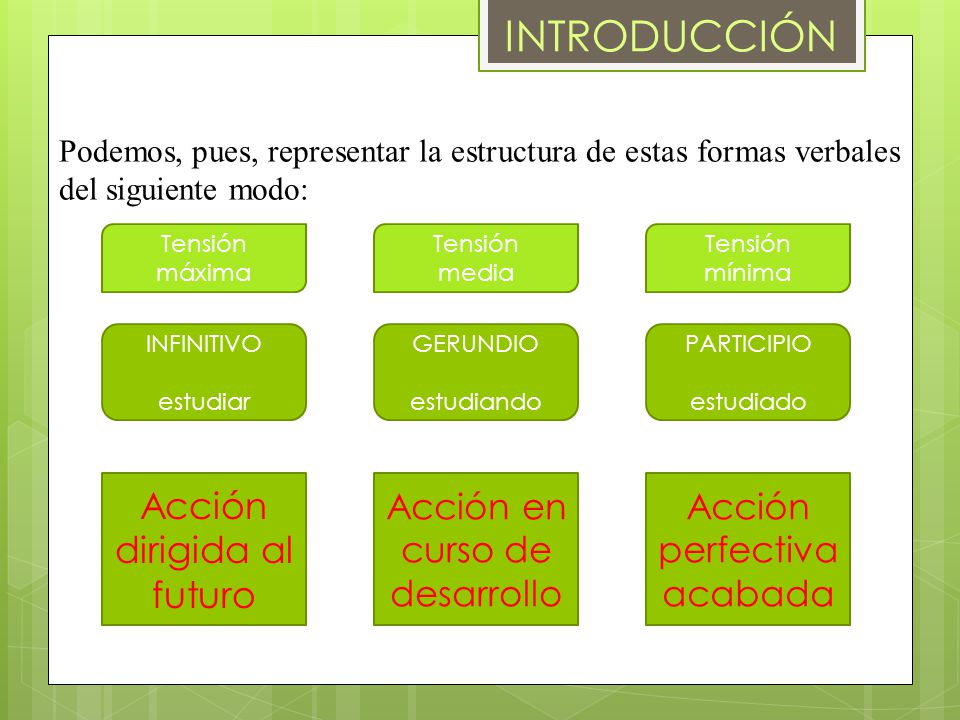 INTRODUCCIÓN

Podemos, pues, representar la estructura de estas formas verbales del siguiente modo:

Tensión máxima

Tensión media

Tensión mínima

INFINITIVO

estudiar

GERUNDIO

estudiando

PARTICIPIO

estudiado

Acción dirigida al futuro

Acción en curso de desarrollo

Acción perfectiva acabada